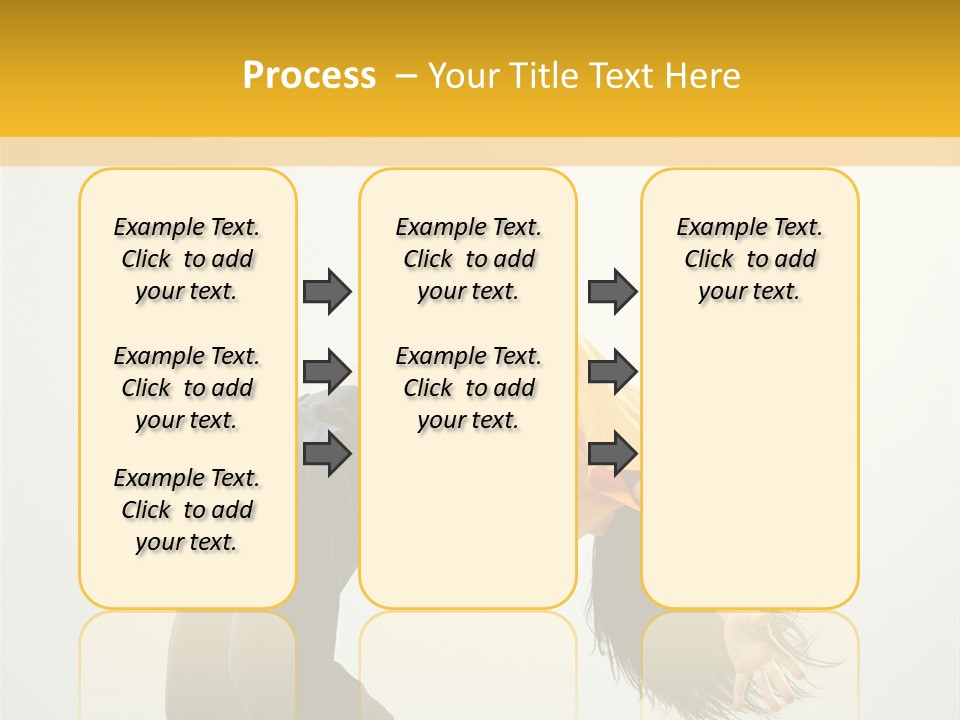 Process – Your Title Text Here

Example Text. Click to add your text.

Example Text. Click to add your text.

Example Text. Click to add your text.

Example Text. Click to add your text.

Example Text. Click to add your text.

Example Text. Click to add your text.